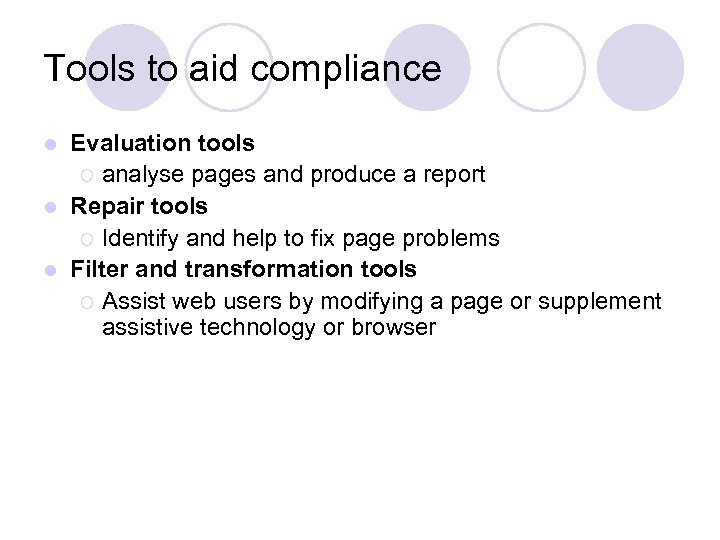 Tools to aid compliance

- Evaluation tools
  - analyse pages and produce a report
- Repair tools
  - Identify and help to fix page problems
- Filter and transformation tools
  - Assist web users by modifying a page or supplement assistive technology or browser